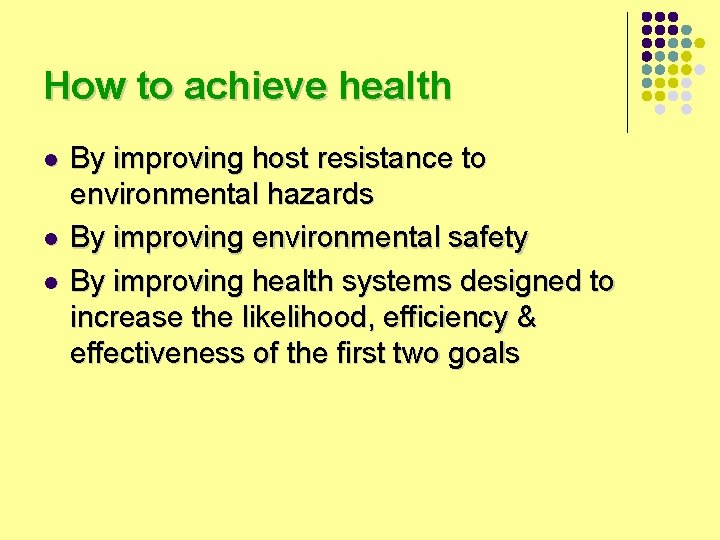 How to achieve health

- By improving host resistance to environmental hazards
- By improving environmental safety
- By improving health systems designed to increase the likelihood, efficiency & effectiveness of the first two goals